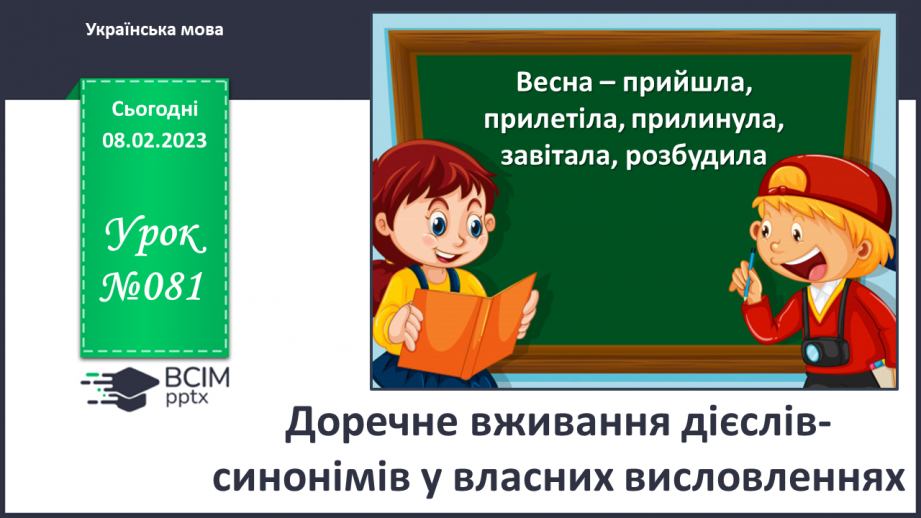 Українська мова

Сьогодні 08.02.2023

Урок №081

ВСІМ pptx

Весна – прийшла, прилетіла, прилинула, завітала, розбудила

Доречне вживання дієслів-синонімів у власних висловленнях